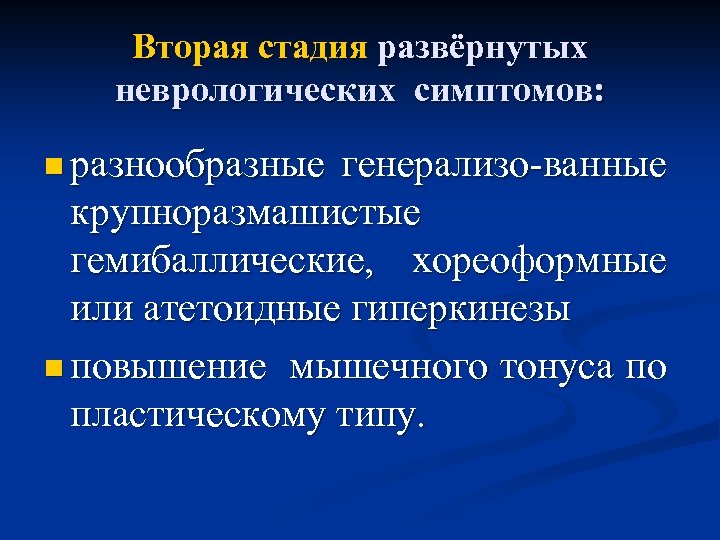 Вторая стадия развёрнутых неврологических симптомов:

- разнообразные генерализо-ванные крупноразмашистые гемибаллические, хореоформные или атетоидные гиперкинезы
- повышение мышечного тонуса по пластическому типу.